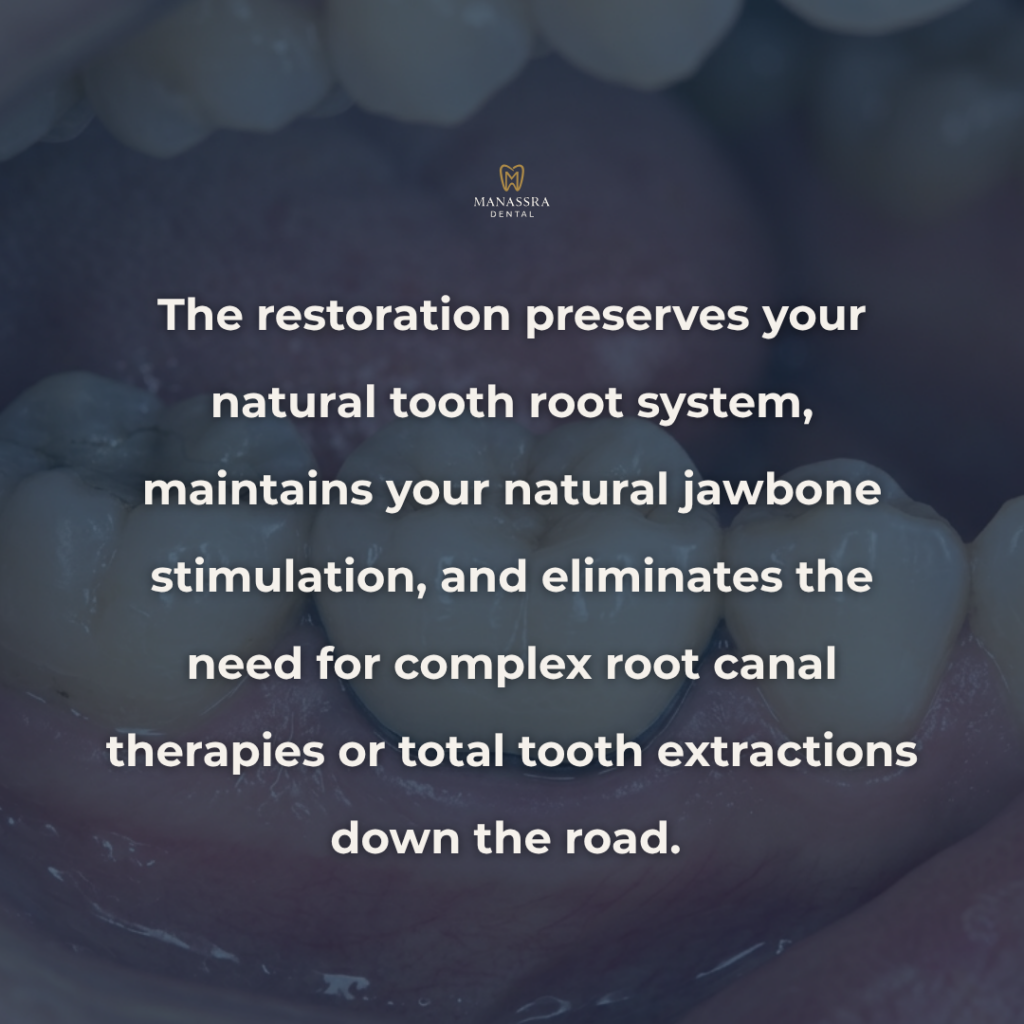 MANASSRA
DENTAL

The restoration preserves your natural tooth root system, maintains your natural jawbone stimulation, and eliminates the need for complex root canal therapies or total tooth extractions down the road.